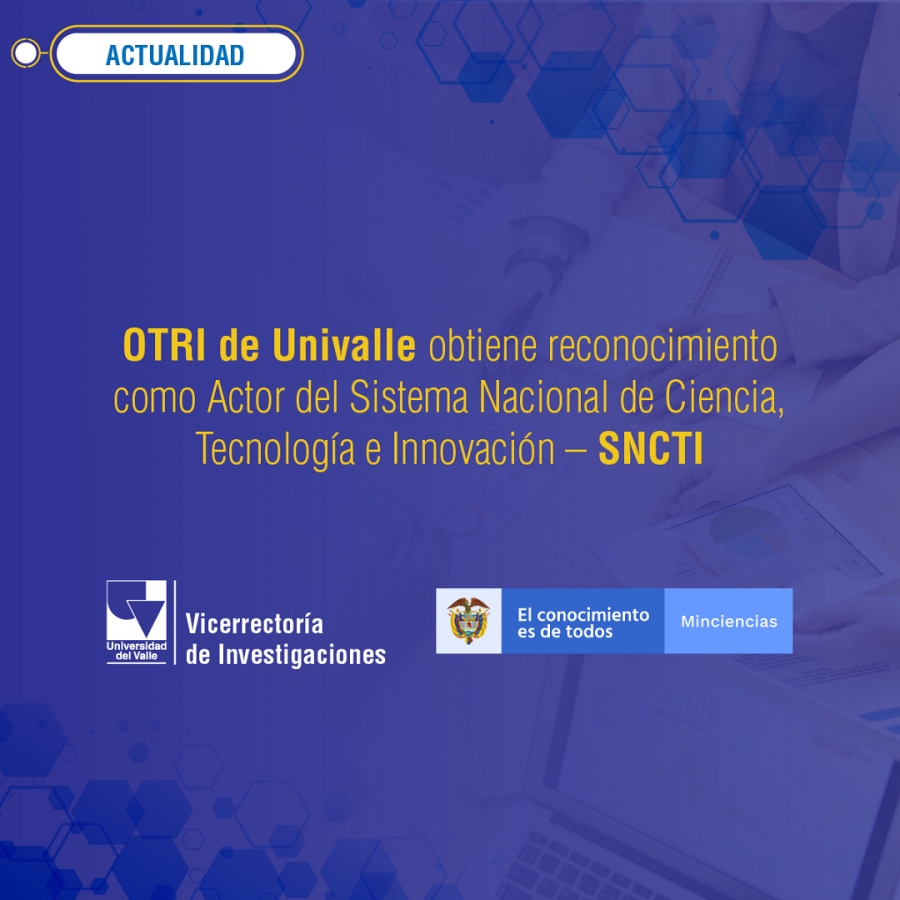 ACTUALIDAD

OTRI de Univalle obtiene reconocimiento como Actor del Sistema Nacional de Ciencia, Tecnología e Innovación – SNCTI

Universidad del Valle

Vicerrectoría de Investigaciones

El conocimiento es de todos

Minciencias